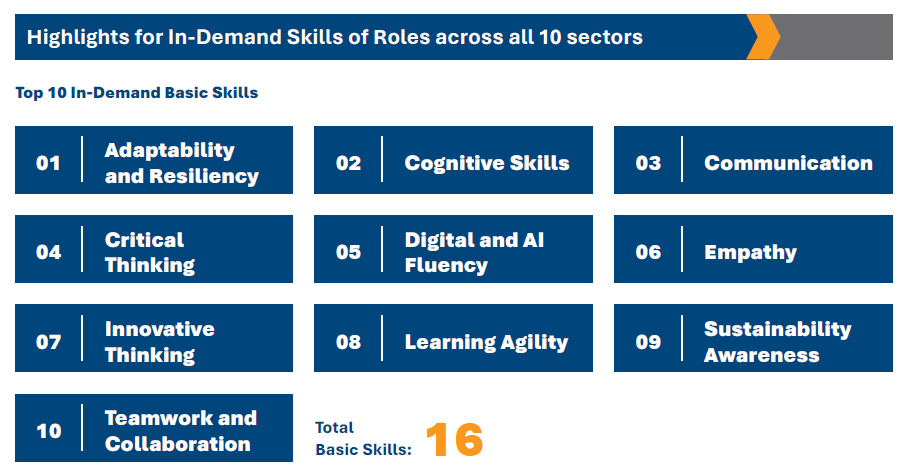 Highlights for In-Demand Skills of Roles across all 10 sectors

Top 10 In-Demand Basic Skills

01 Adaptability and Resiliency

02 Cognitive Skills

03 Communication

04 Critical Thinking

05 Digital and AI Fluency

06 Empathy

07 Innovative Thinking

08 Learning Agility

09 Sustainability Awareness

10 Teamwork and Collaboration

Total Basic Skills: 16